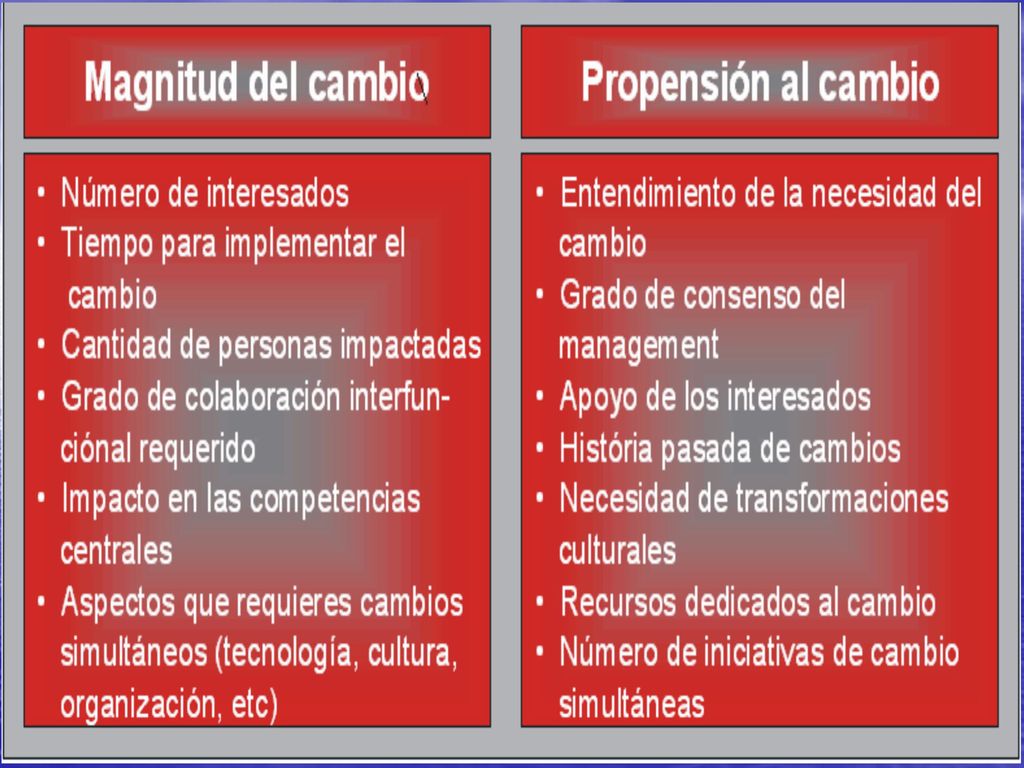 Magnitud del cambio

• Número de interesados
• Tiempo para implementar el cambio
• Cantidad de personas impactadas
• Grado de colaboración interfunciónal requerido
• Impacto en las competencias centrales
• Aspectos que requieres cambios simultáneos (tecnología, cultura, organización, etc)

Propensión al cambio

• Entendimiento de la necesidad del cambio
• Grado de consenso del management
• Apoyo de los interesados
• História pasada de cambios
• Necesidad de transformaciones culturales
• Recursos dedicados al cambio
• Número de iniciativas de cambio simultáneas